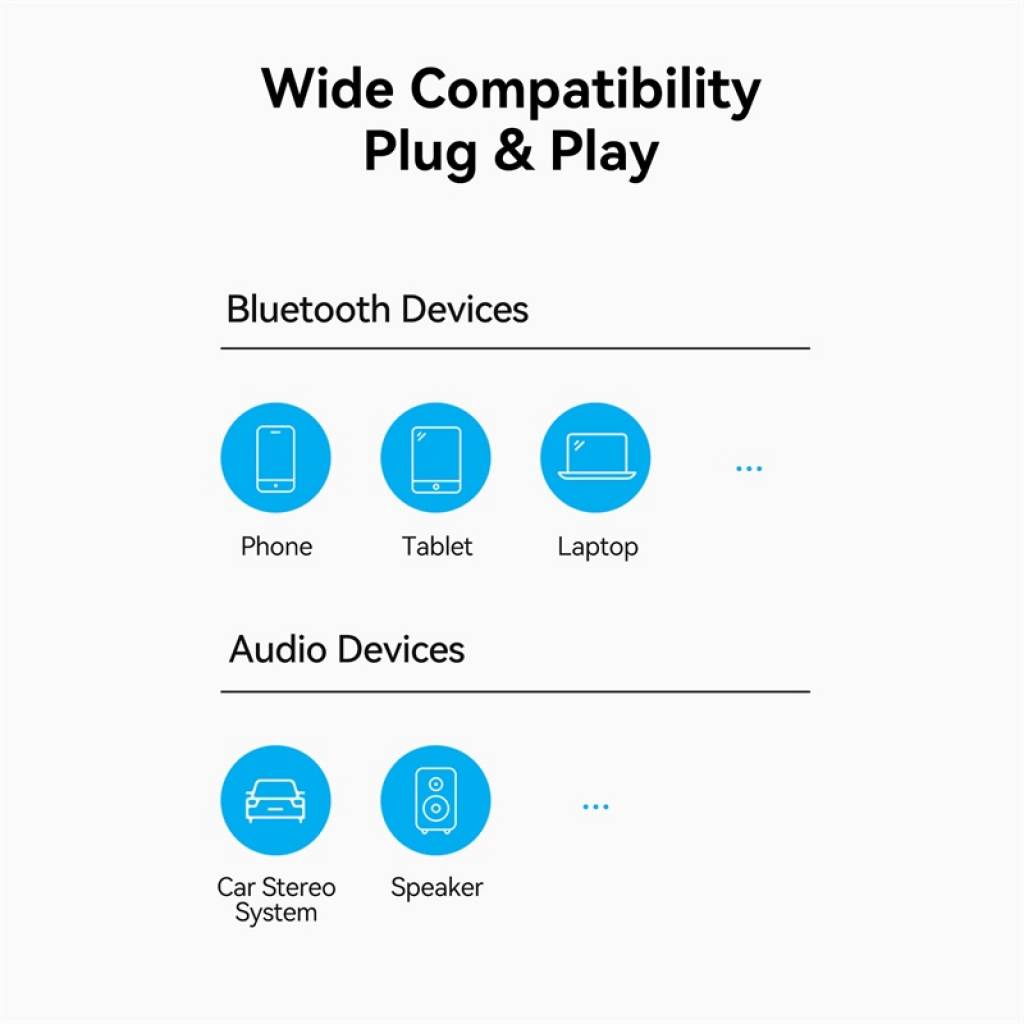 Wide Compatibility
Plug & Play

Bluetooth Devices

Phone Tablet Laptop ...

Audio Devices

Car Stereo System Speaker ...